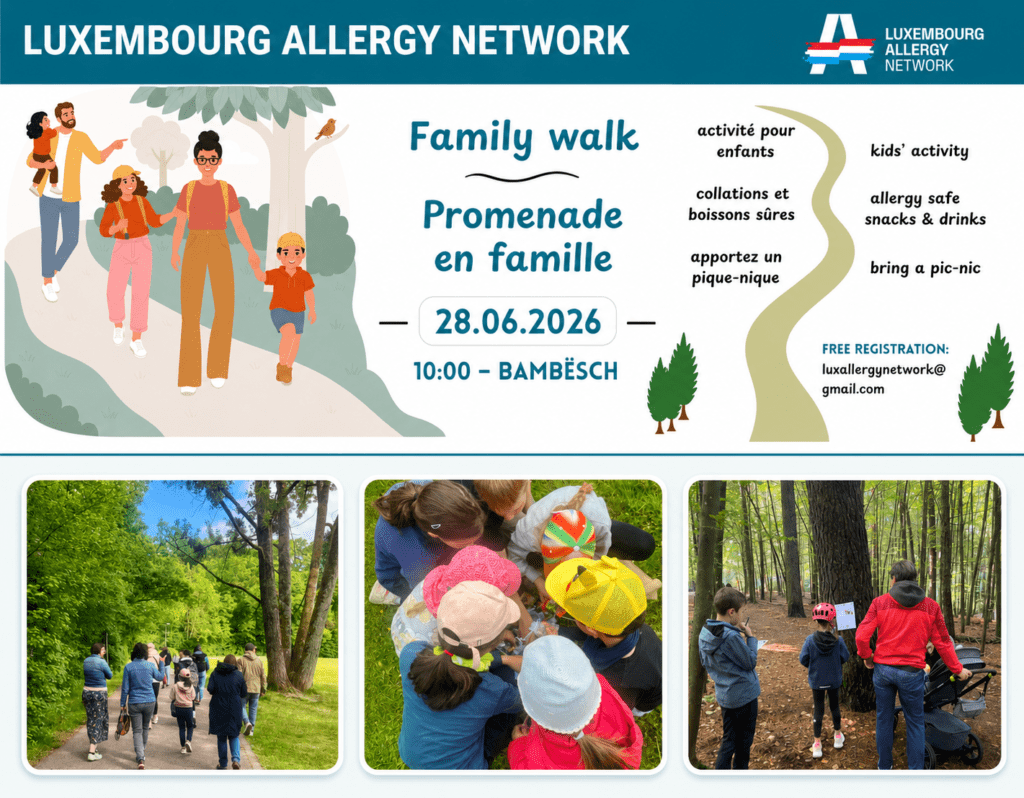 LUXEMBOURG ALLERGY NETWORK

LUXEMBOURG ALLERGY NETWORK

Family walk

Promenade en famille

28.06.2026

10:00 – BAMBËSCH

activité pour enfants

collations et boissons sûres

apportez un pique-nique

kids' activity

allergy safe snacks & drinks

bring a pic-nic

FREE REGISTRATION:
luxallergynetwork@gmail.com